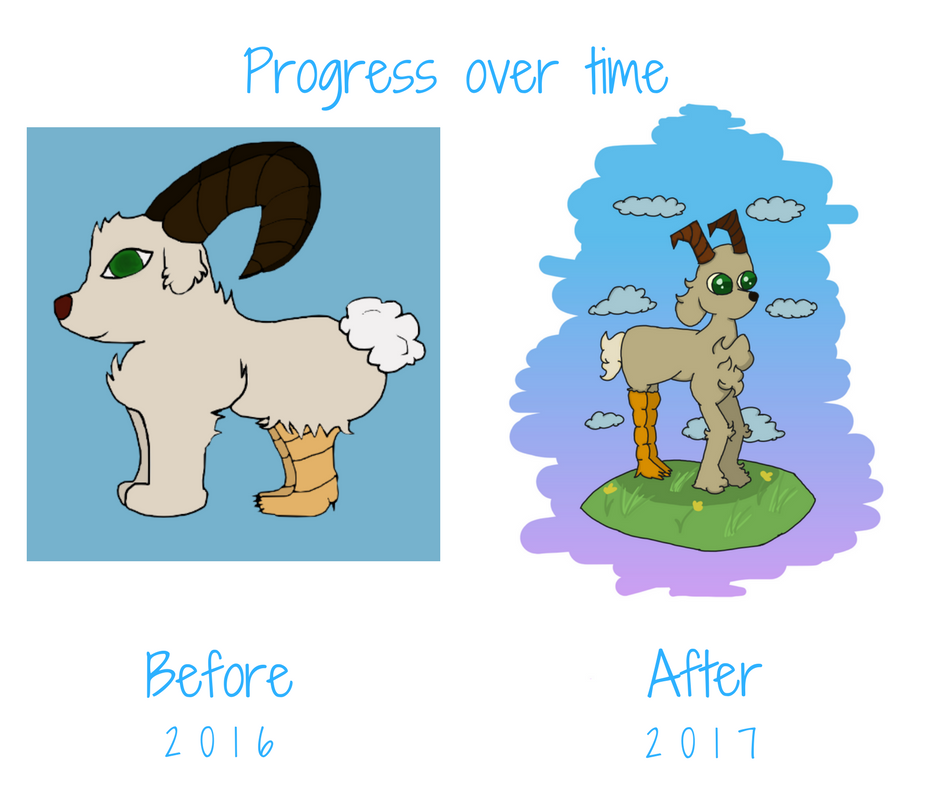 Progress over time

Before
2016

After
2017